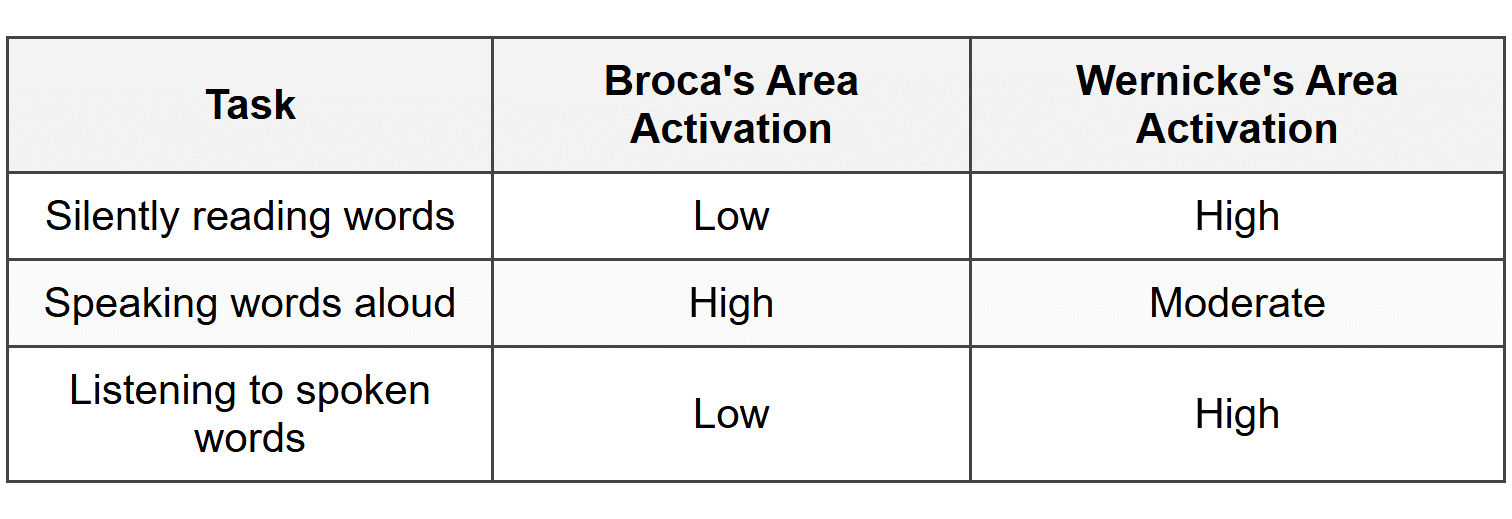 | Task | Broca's Area Activation | Wernicke's Area Activation |
|---|---|---|
| Silently reading words | Low | High |
| Speaking words aloud | High | Moderate |
| Listening to spoken words | Low | High |